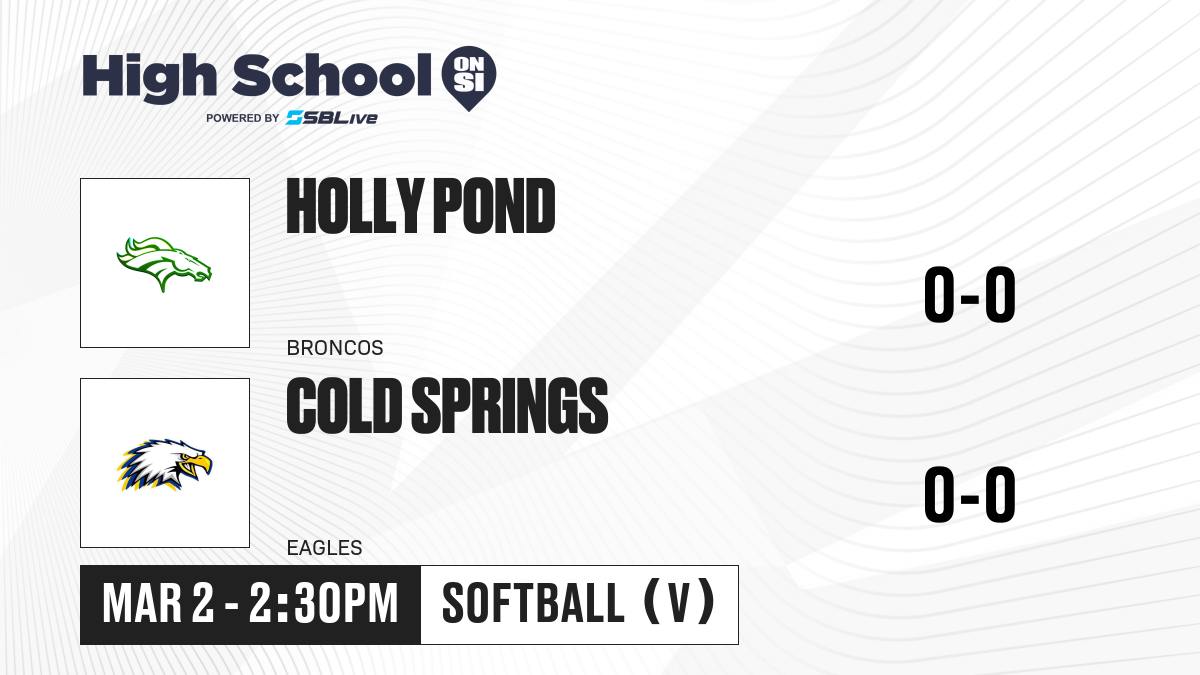 High School ON SI
POWERED BY SBLive

HOLLY POND
BRONCOS
0-0

COLD SPRINGS
EAGLES
0-0

MAR 2 - 2:30PM
SOFTBALL (V)